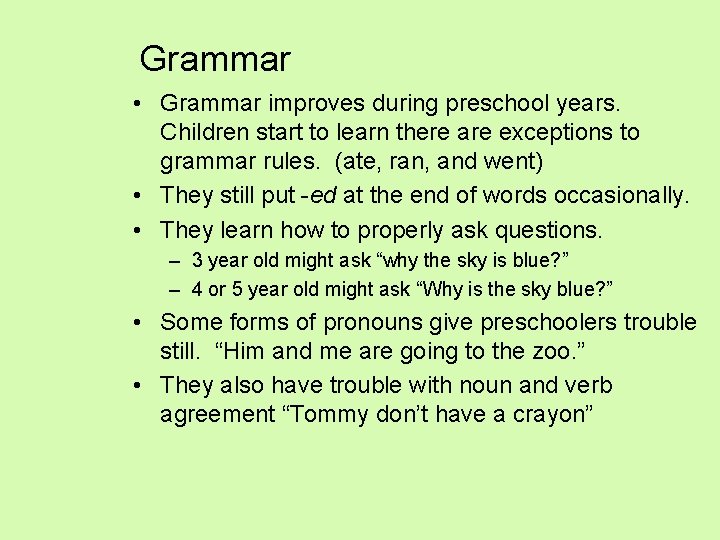 Grammar

• Grammar improves during preschool years. Children start to learn there are exceptions to grammar rules. (ate, ran, and went)
• They still put -ed at the end of words occasionally.
• They learn how to properly ask questions.
– 3 year old might ask “why the sky is blue?”
– 4 or 5 year old might ask “Why is the sky blue?”
• Some forms of pronouns give preschoolers trouble still. “Him and me are going to the zoo.”
• They also have trouble with noun and verb agreement “Tommy don’t have a crayon”